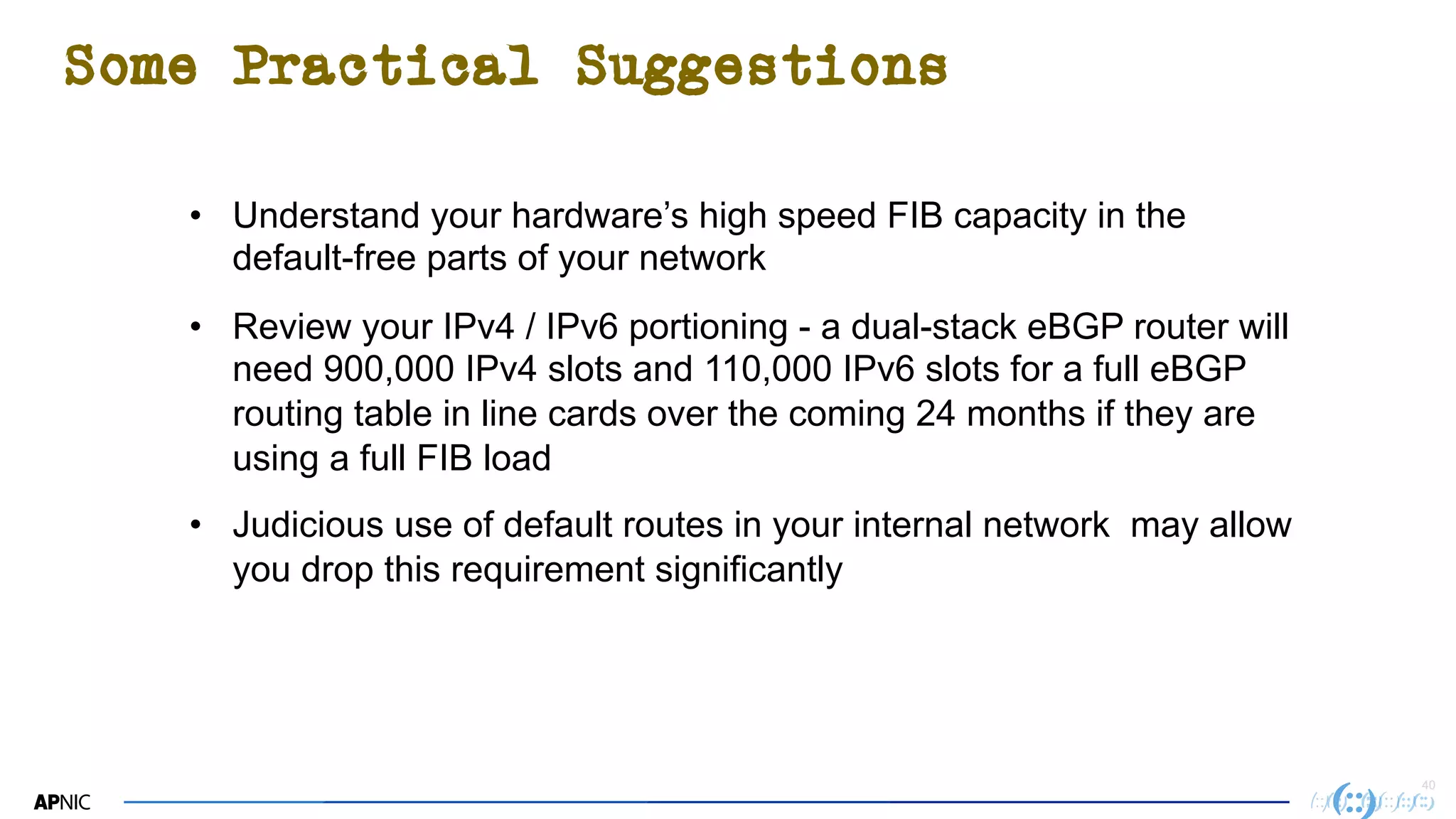 Some Practical Suggestions

• Understand your hardware's high speed FIB capacity in the default-free parts of your network

• Review your IPv4 / IPv6 portioning - a dual-stack eBGP router will need 900,000 IPv4 slots and 110,000 IPv6 slots for a full eBGP routing table in line cards over the coming 24 months if they are using a full FIB load

• Judicious use of default routes in your internal network may allow you drop this requirement significantly

APNIC

40